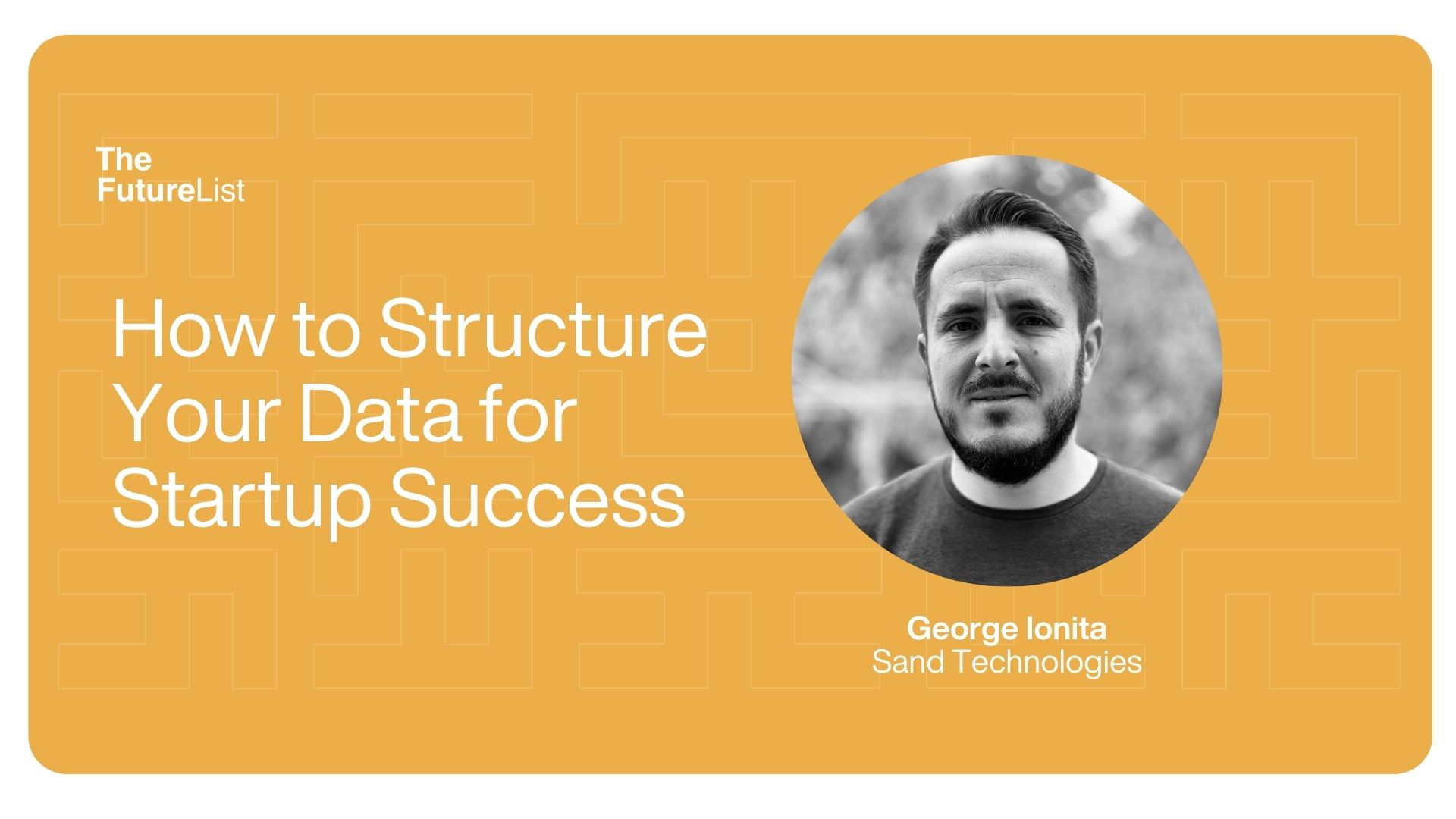 The FutureList

How to Structure Your Data for Startup Success

George Ionita
Sand Technologies